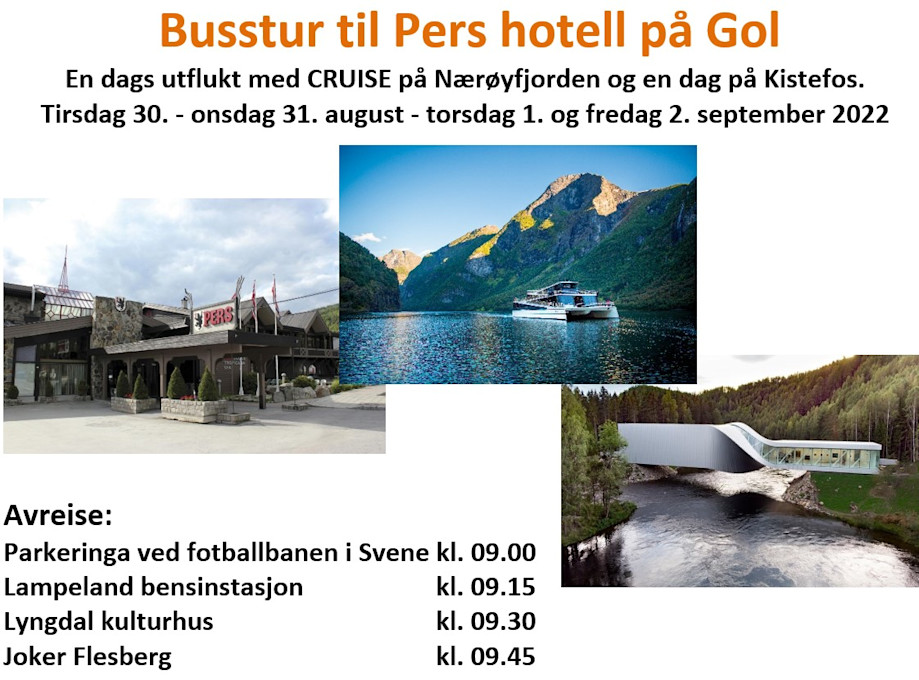 Busstur til Pers hotell på Gol

En dags utflukt med CRUISE på Nærøyfjorden og en dag på Kistefos.
Tirsdag 30. - onsdag 31. august - torsdag 1. og fredag 2. september 2022

PERS

Avreise:
Parkeringa ved fotballbanen i Svene kl. 09.00
Lampeland bensinstasjon kl. 09.15
Lyngdal kulturhus kl. 09.30
Joker Flesberg kl. 09.45